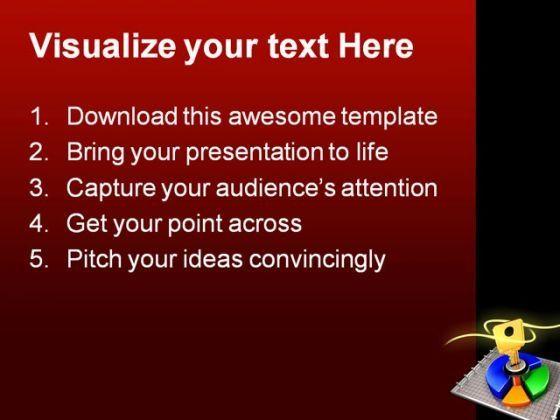 Visualize your text Here

1. Download this awesome template
2. Bring your presentation to life
3. Capture your audience's attention
4. Get your point across
5. Pitch your ideas convincingly